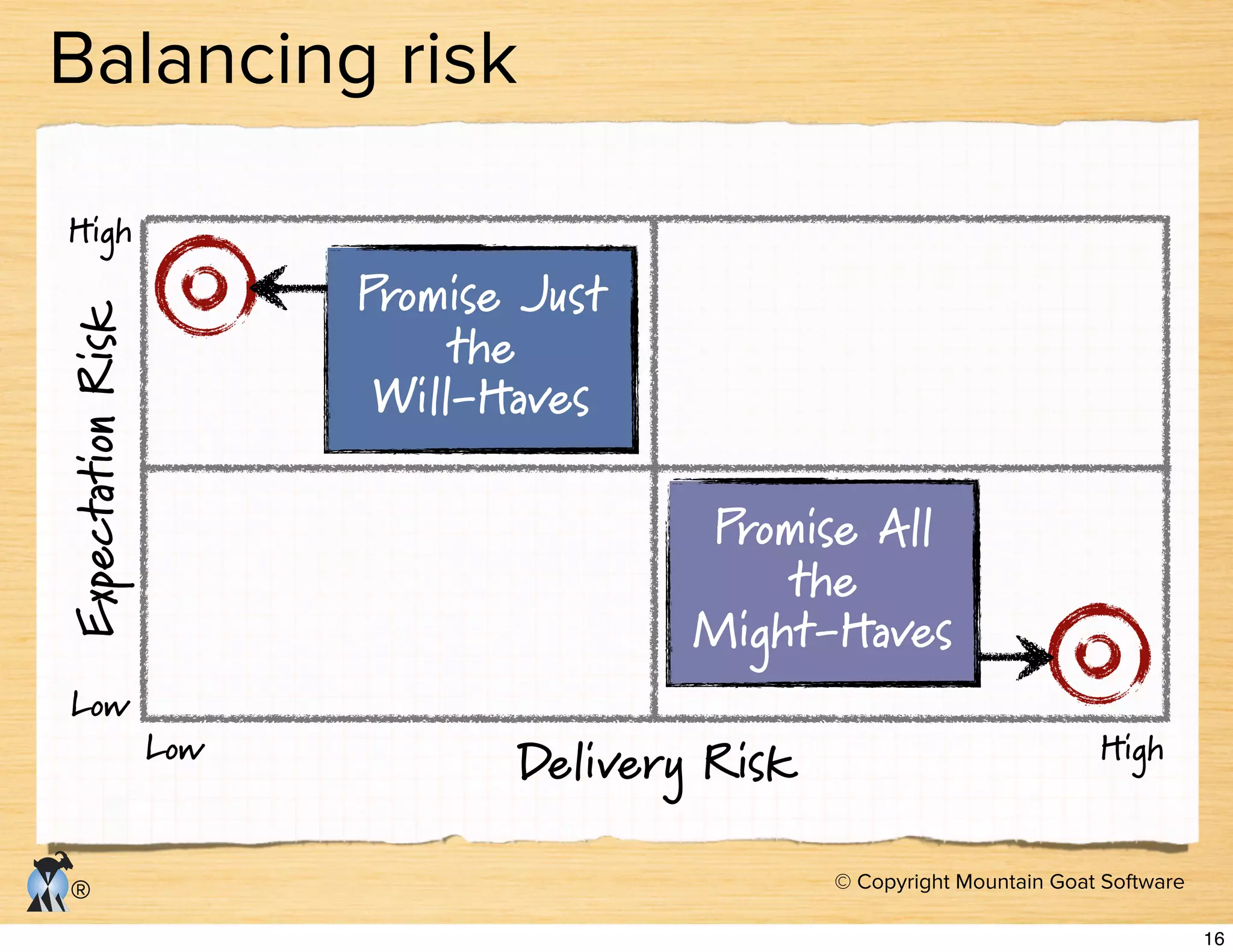 Balancing risk

High

Expectation Risk

Low

Promise Just the Will-Haves

Promise All the Might-Haves

Low

Delivery Risk

High

®

© Copyright Mountain Goat Software

16